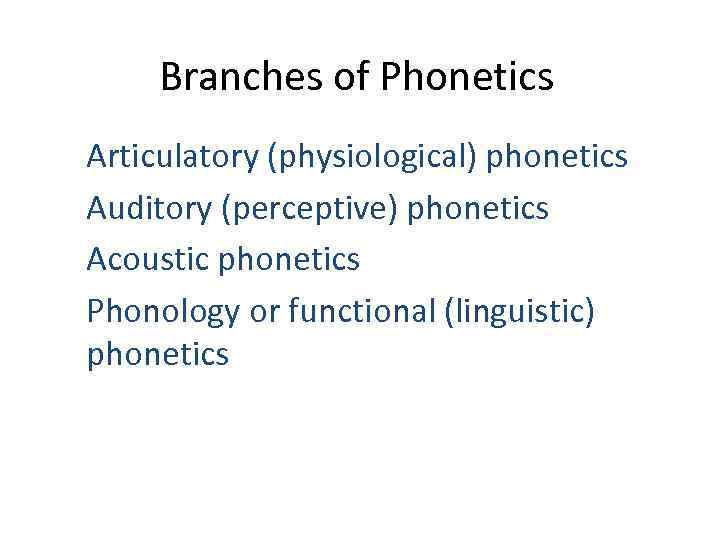 Branches of Phonetics

Articulatory (physiological) phonetics

Auditory (perceptive) phonetics

Acoustic phonetics

Phonology or functional (linguistic) phonetics